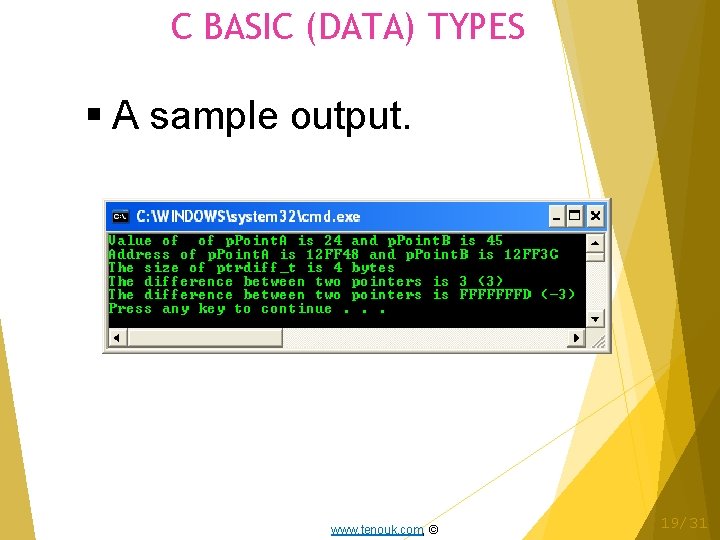 C BASIC (DATA) TYPES

▪ A sample output.

C:\WINDOWS\system32\cmd.exe

Value of  of pPointA is 24 and pPointB is 45
Address of pPointA is 12FF48 and pPointB is 12FF3C
The size of ptrdiff_t is 4 bytes
The difference between two pointers is 3 (3)
The difference between two pointers is FFFFFFFD (-3)
Press any key to continue . . .

www.tenouk.com ©

19/31